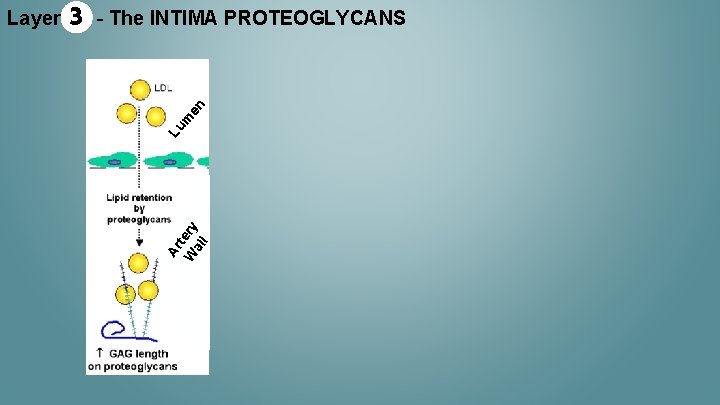 Layer 3 - The INTIMA PROTEOGLYCANS

LDL

Lumen

Lipid retention by proteoglycans

Artery Wall

↑ GAG length on proteoglycans